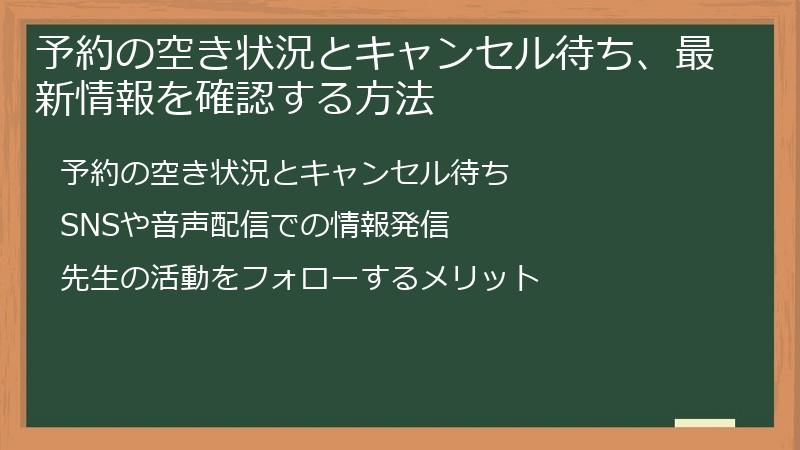 予約の空き状況とキャンセル待ち、最新情報を確認する方法

予約の空き状況とキャンセル待ち

SNSや音声配信での情報発信

先生の活動をフォローするメリット